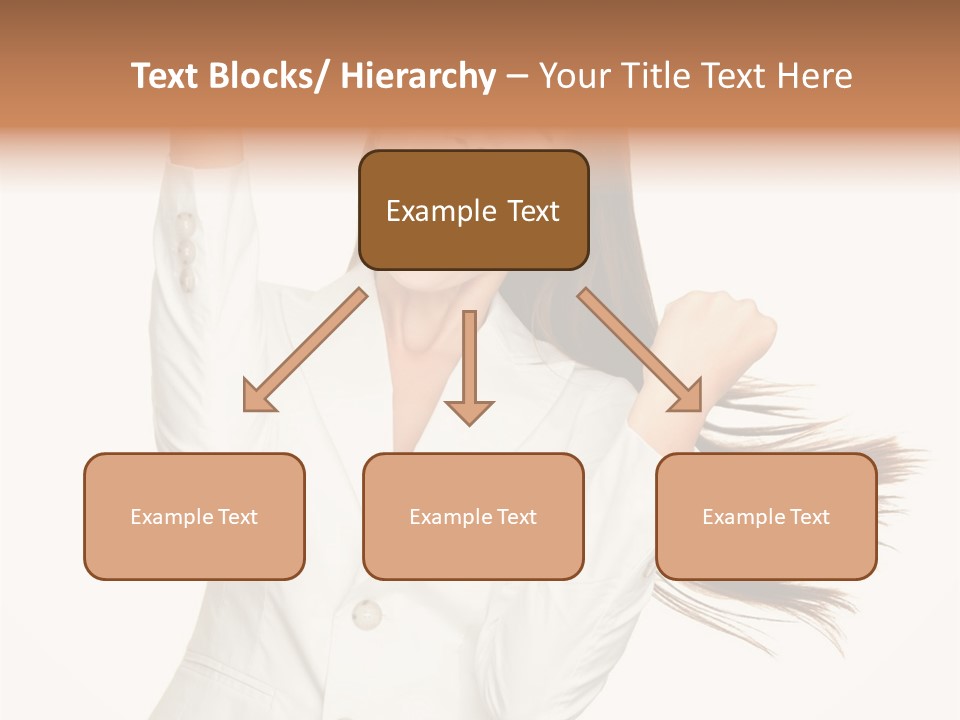 Text Blocks/ Hierarchy – Your Title Text Here

Example Text

Example Text

Example Text

Example Text